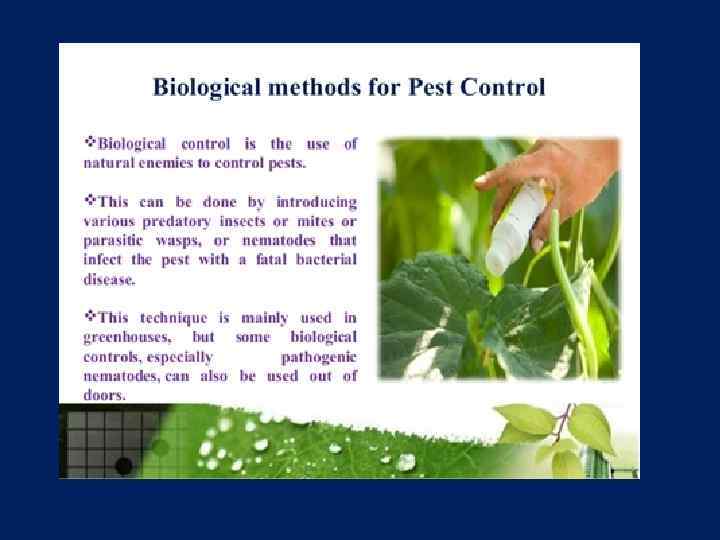 Biological methods for Pest Control

❖Biological control is the use of natural enemies to control pests.

❖This can be done by introducing various predatory insects or mites or parasitic wasps, or nematodes that infect the pest with a fatal bacterial disease.

❖This technique is mainly used in greenhouses, but some biological controls, especially pathogenic nematodes, can also be used out of doors.